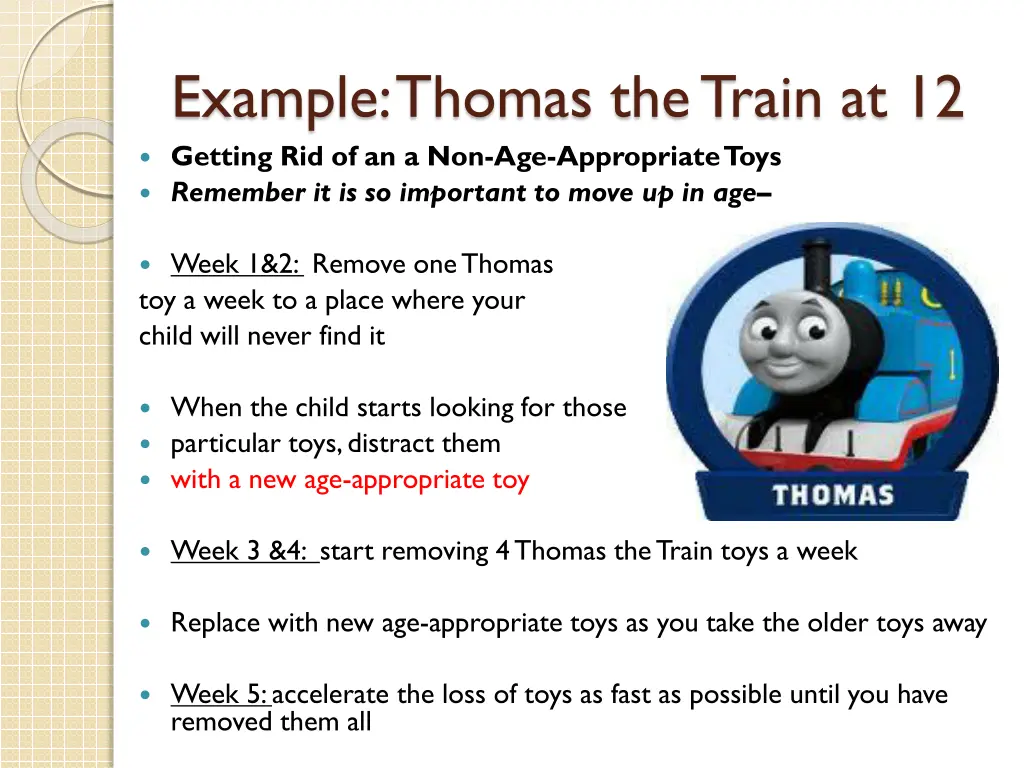 Example: Thomas the Train at 12

Getting Rid of an a Non-Age-Appropriate Toys

Remember it is so important to move up in age–

Week 1&2: Remove one Thomas toy a week to a place where your child will never find it

When the child starts looking for those

particular toys, distract them

with a new age-appropriate toy

THOMAS

Week 3 &4: start removing 4 Thomas the Train toys a week

Replace with new age-appropriate toys as you take the older toys away

Week 5: accelerate the loss of toys as fast as possible until you have removed them all